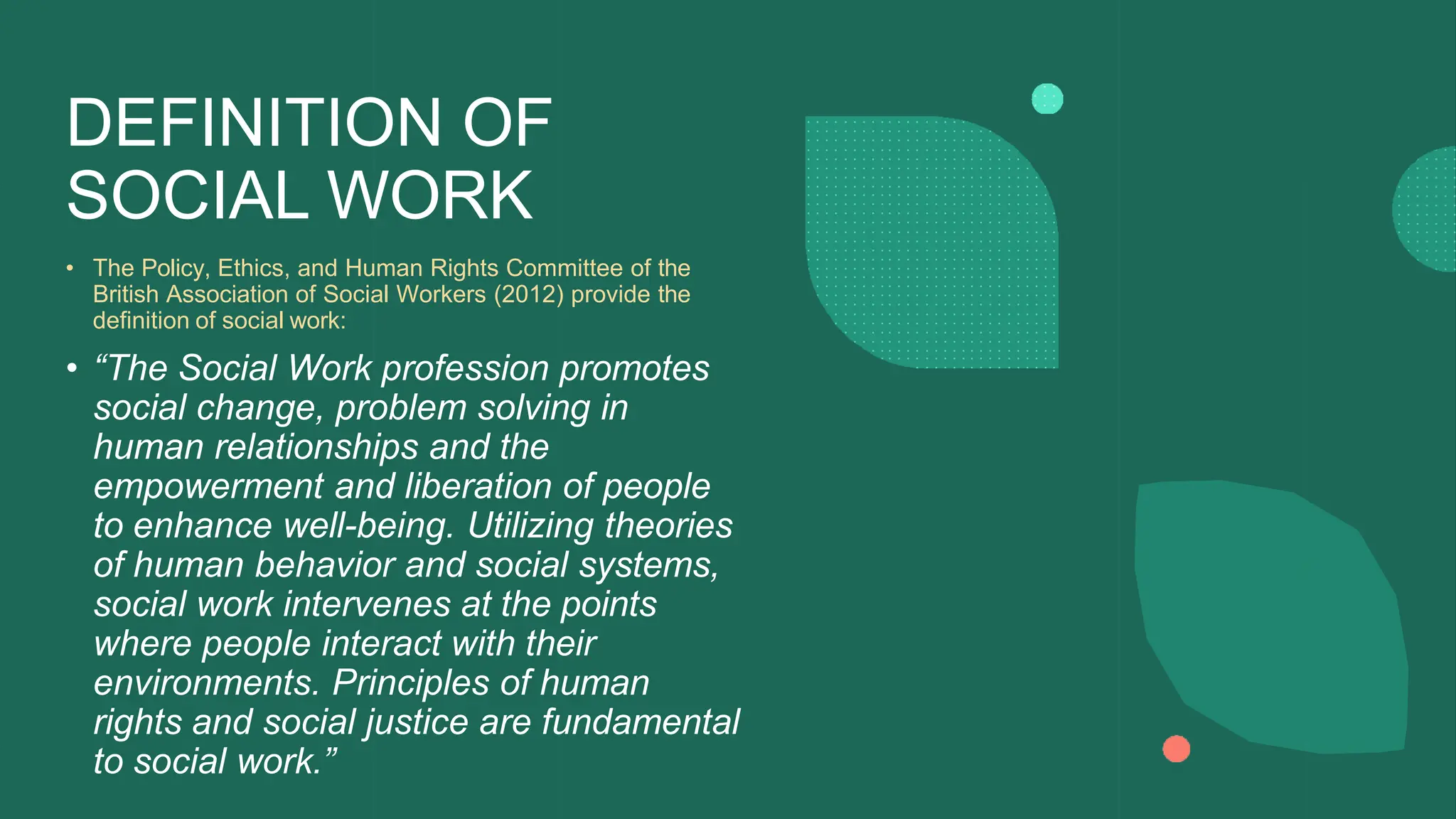 DEFINITION OF SOCIAL WORK

• The Policy, Ethics, and Human Rights Committee of the British Association of Social Workers (2012) provide the definition of social work:

• “The Social Work profession promotes social change, problem solving in human relationships and the empowerment and liberation of people to enhance well-being. Utilizing theories of human behavior and social systems, social work intervenes at the points where people interact with their environments. Principles of human rights and social justice are fundamental to social work.”